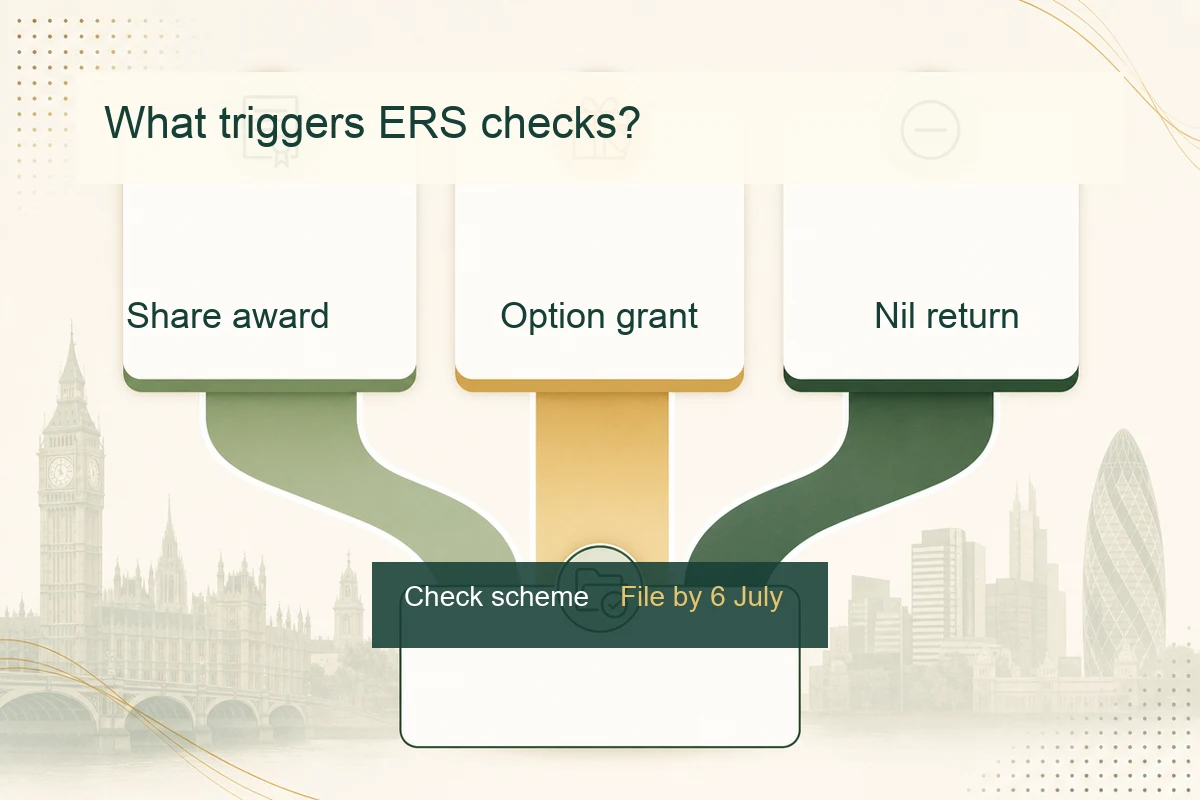 What triggers ERS checks?

Share award

Option grant

Nil return

Check scheme File by 6 July